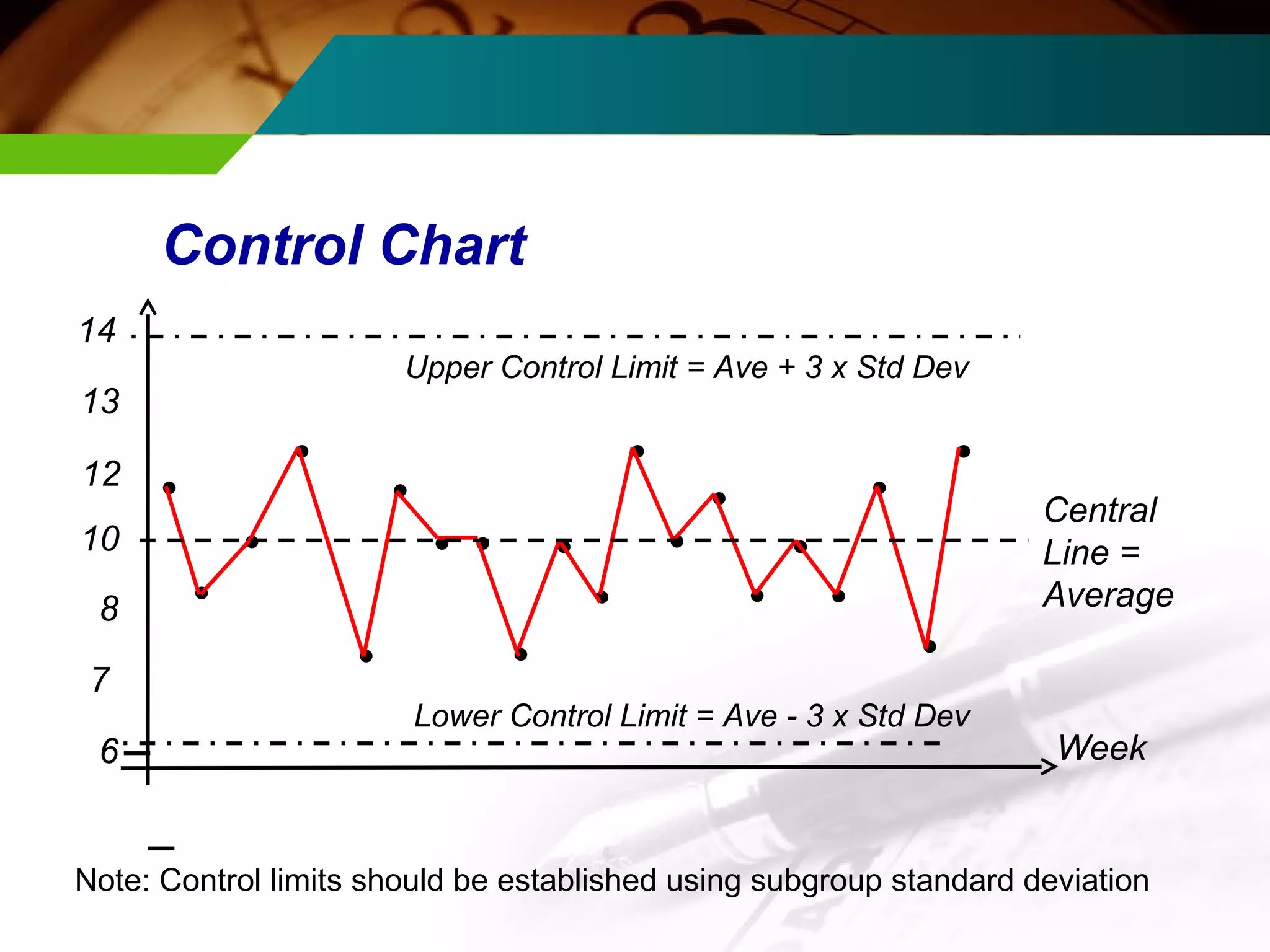 Control Chart

14

13

12

10

8

7

6

Upper Control Limit = Ave + 3 x Std Dev

Central Line = Average

Lower Control Limit = Ave - 3 x Std Dev

Week

Note: Control limits should be established using subgroup standard deviation